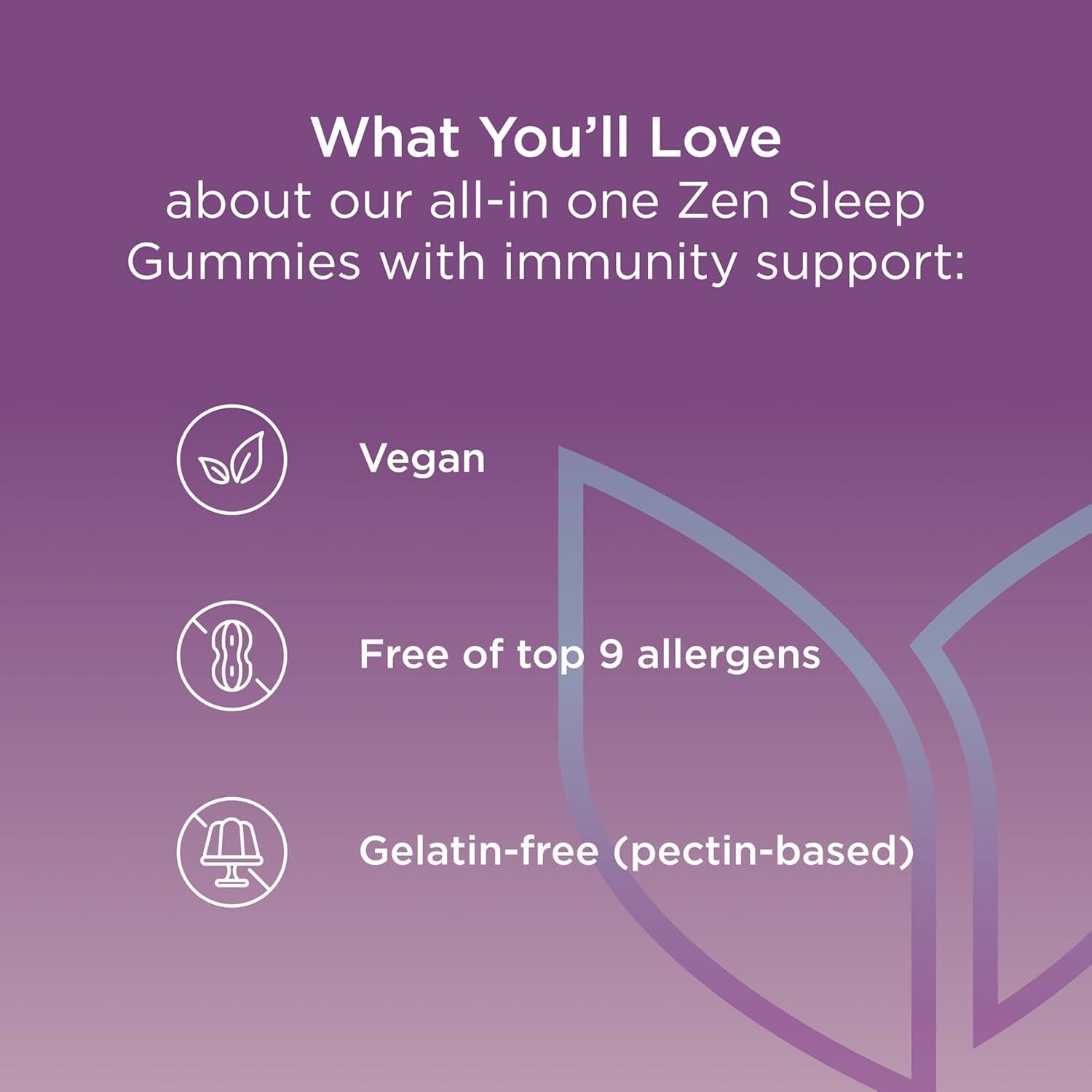 What You'll Love
about our all-in one Zen Sleep Gummies with immunity support:

Vegan

Free of top 9 allergens

Gelatin-free (pectin-based)